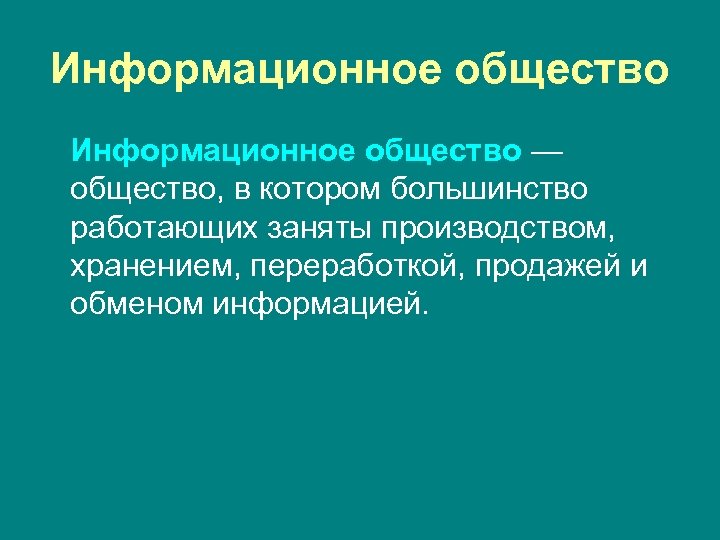 Информационное общество

Информационное общество — общество, в котором большинство работающих заняты производством, хранением, переработкой, продажей и обменом информацией.